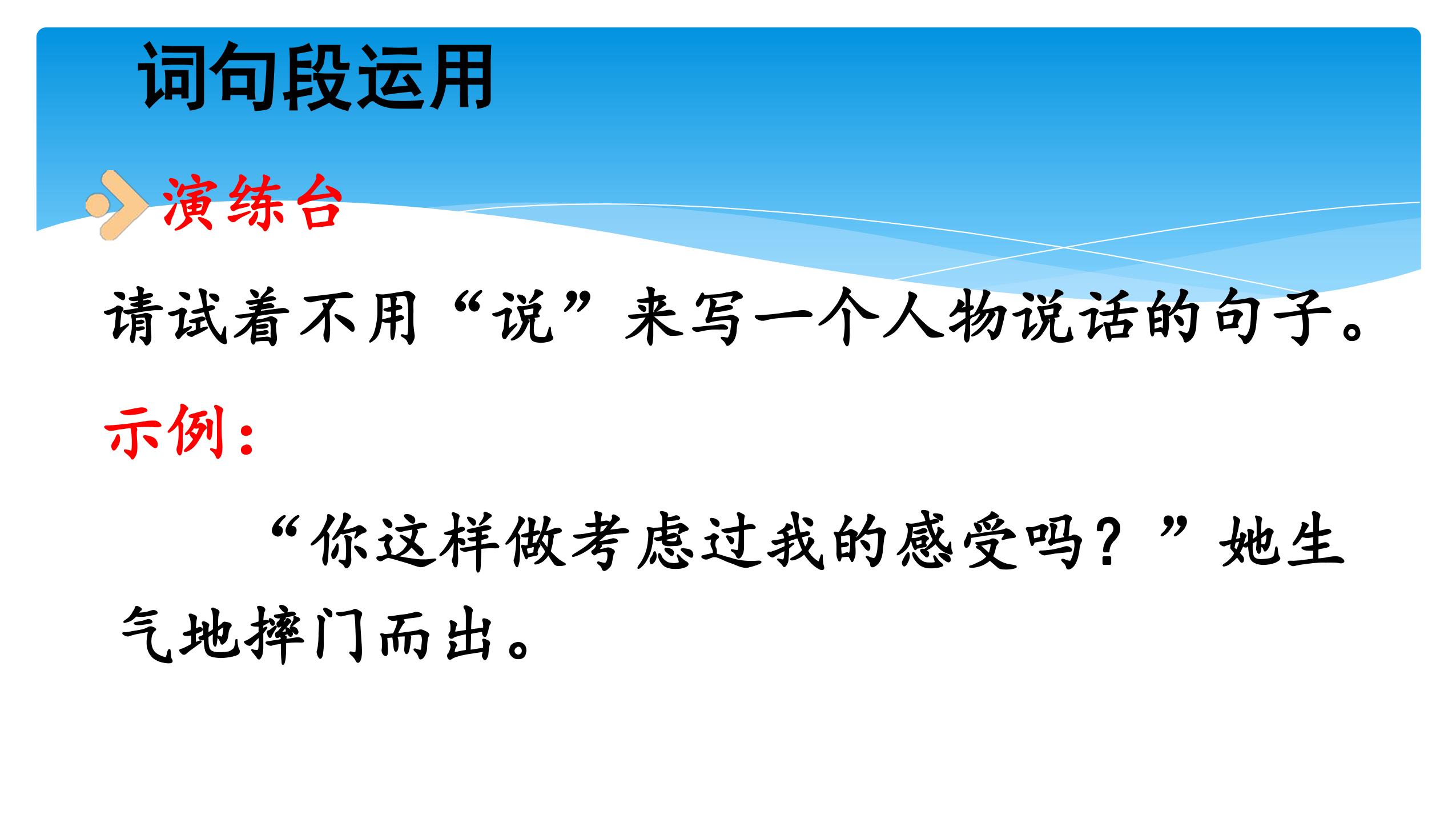 词句段运用

演练台

请试着不用“说”来写一个人物说话的句子。

示例：

“你这样做考虑过我的感受吗？”她生气地摔门而出。